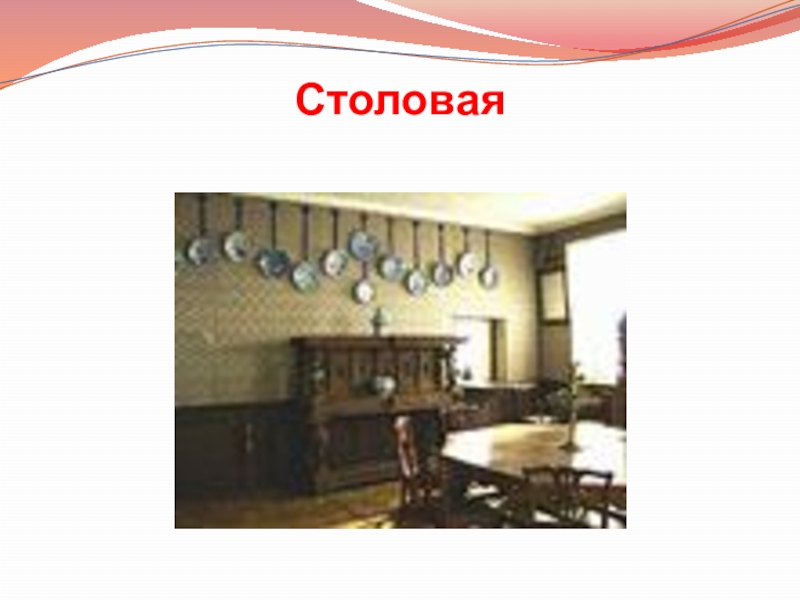 Столовая